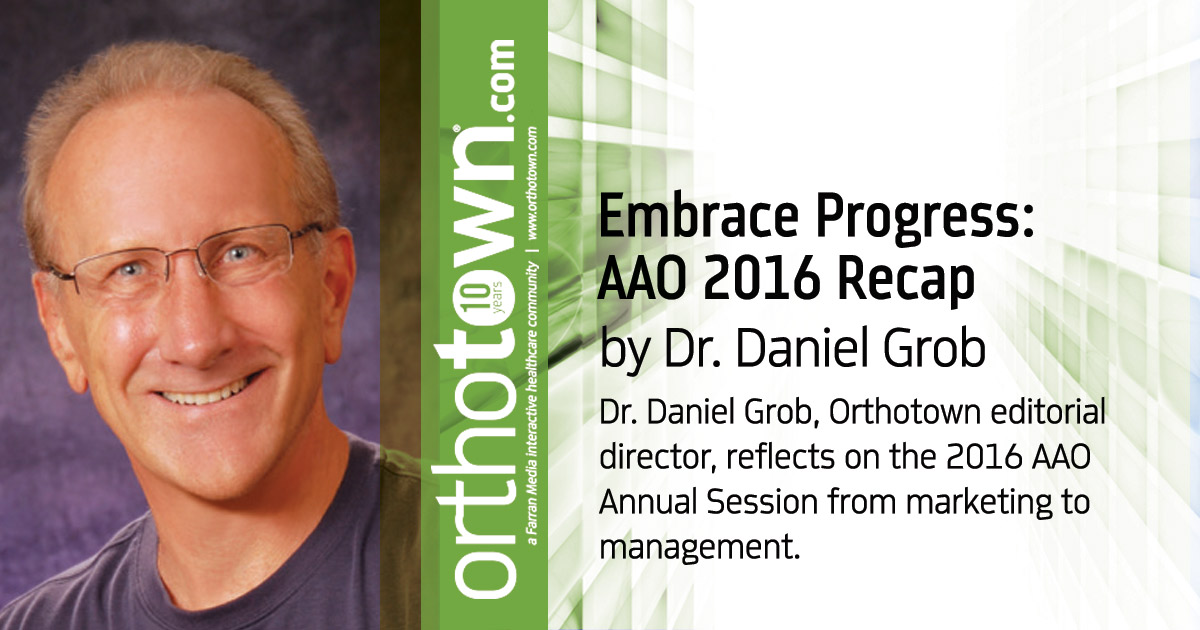 orthotown.com
10 years
a Farran Media interactive healthcare community | www.orthotown.com

Embrace Progress: AAO 2016 Recap
by Dr. Daniel Grob

Dr. Daniel Grob, Orthotown editorial director, reflects on the 2016 AAO Annual Session from marketing to management.